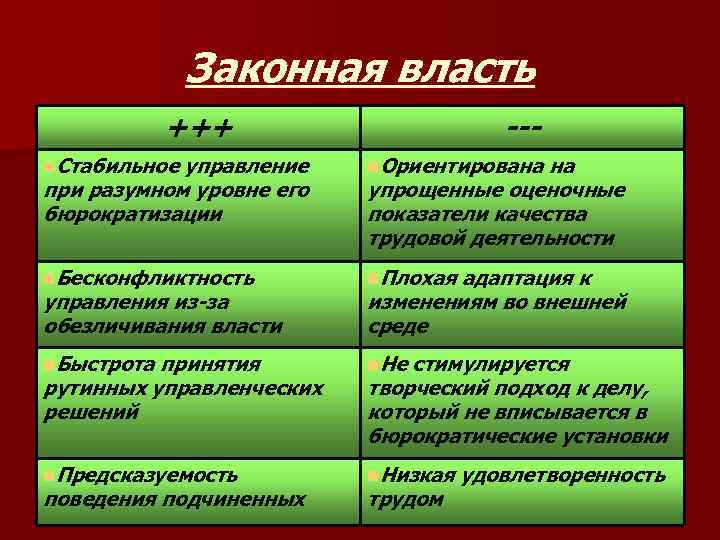 Законная власть

| +++ | --- |
|---|---|
| Стабильное управление при разумном уровне его бюрократизации | Ориентирована на упрощенные оценочные показатели качества трудовой деятельности |
| Бесконфликтность управления из-за обезличивания власти | Плохая адаптация к изменениям во внешней среде |
| Быстрота принятия рутинных управленческих решений | Не стимулируется творческий подход к делу, который не вписывается в бюрократические установки |
| Предсказуемость поведения подчиненных | Низкая удовлетворенность трудом |